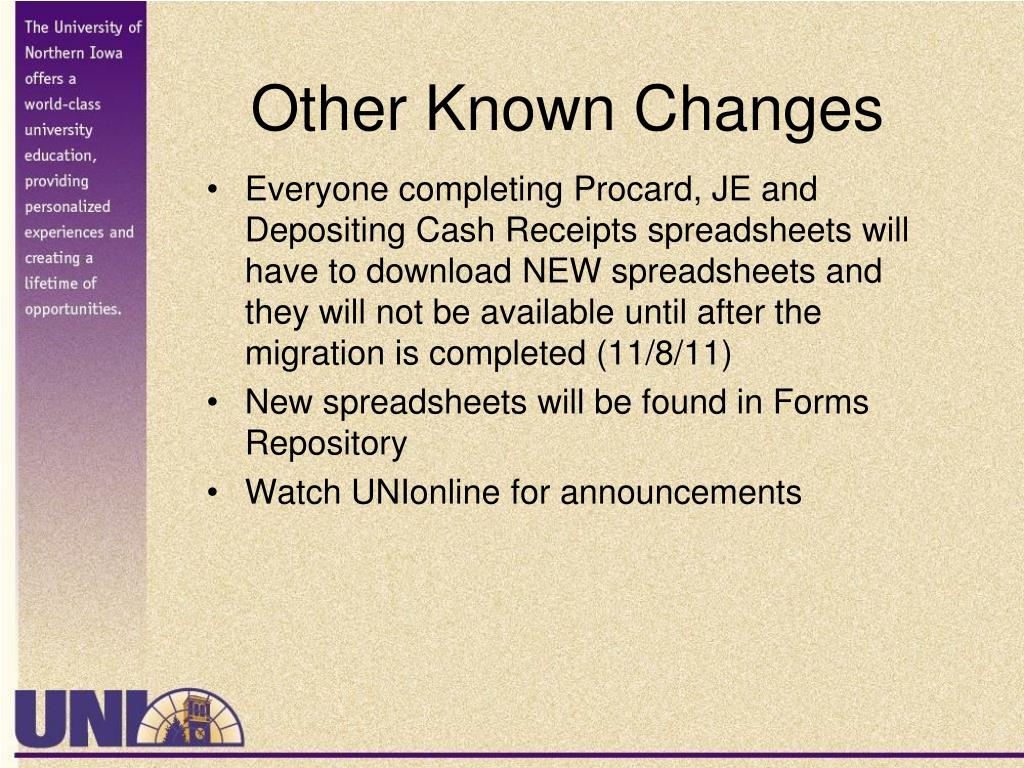 The University of Northern Iowa offers a world-class university education, providing personalized experiences and creating a lifetime of opportunities.

Other Known Changes

• Everyone completing Procard, JE and Depositing Cash Receipts spreadsheets will have to download NEW spreadsheets and they will not be available until after the migration is completed (11/8/11)
• New spreadsheets will be found in Forms Repository
• Watch UNIonline for announcements

UNI